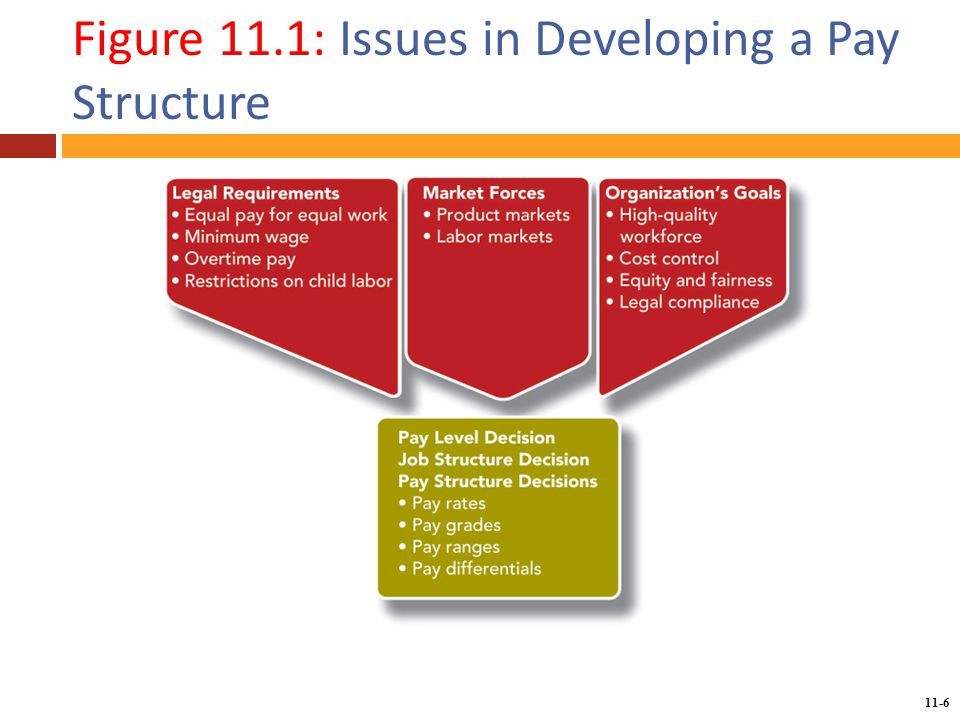 Figure 11.1: Issues in Developing a Pay Structure

Legal Requirements
• Equal pay for equal work
• Minimum wage
• Overtime pay
• Restrictions on child labor

Market Forces
• Product markets
• Labor markets

Organization's Goals
• High-quality workforce
• Cost control
• Equity and fairness
• Legal compliance

Pay Level Decision
Job Structure Decision
Pay Structure Decisions
• Pay rates
• Pay grades
• Pay ranges
• Pay differentials

11-6